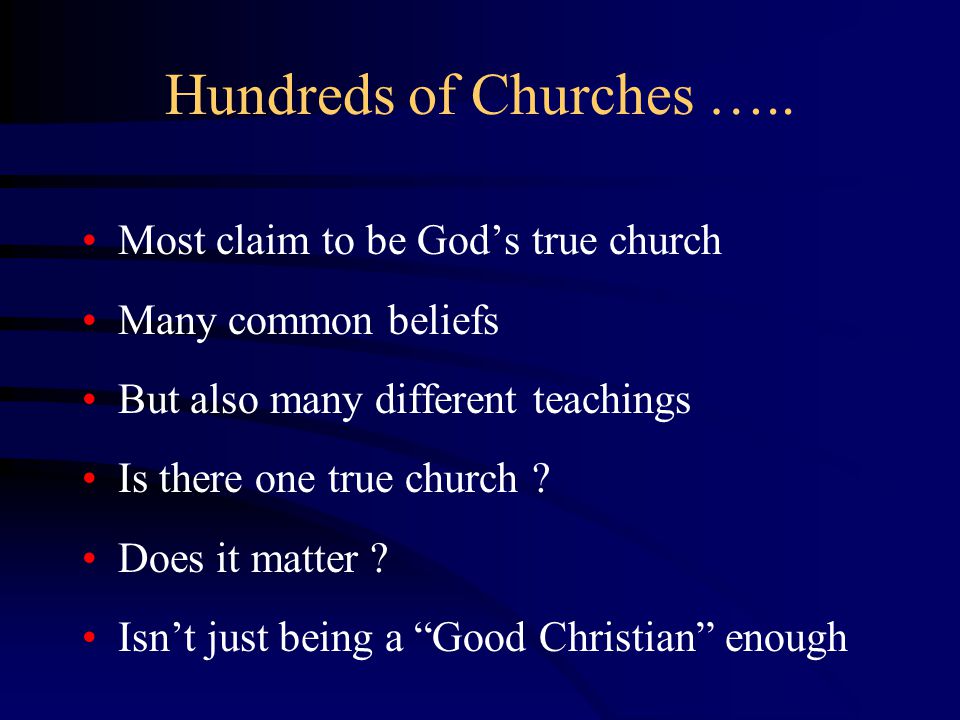 Hundreds of Churches …..

• Most claim to be God’s true church
• Many common beliefs
• But also many different teachings
• Is there one true church ?
• Does it matter ?
• Isn’t just being a “Good Christian” enough